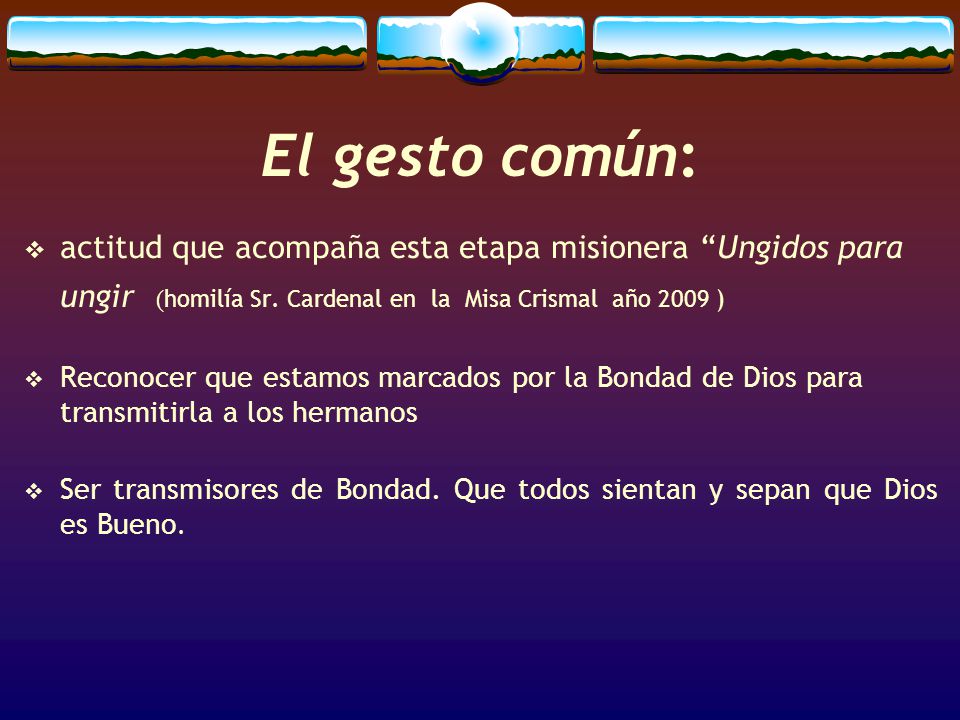 El gesto común:

❖ actitud que acompaña esta etapa misionera “Ungidos para ungir (homilía Sr. Cardenal en la Misa Crismal año 2009 )

❖ Reconocer que estamos marcados por la Bondad de Dios para transmitirla a los hermanos

❖ Ser transmisores de Bondad. Que todos sientan y sepan que Dios es Bueno.